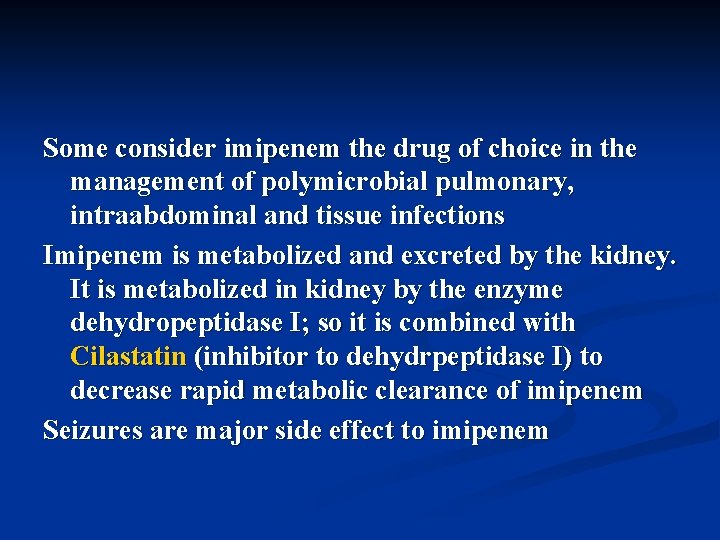 Some consider imipenem the drug of choice in the management of polymicrobial pulmonary, intraabdominal and tissue infections

Imipenem is metabolized and excreted by the kidney. It is metabolized in kidney by the enzyme dehydropeptidase I; so it is combined with Cilastatin (inhibitor to dehydrpeptidase I) to decrease rapid metabolic clearance of imipenem

Seizures are major side effect to imipenem